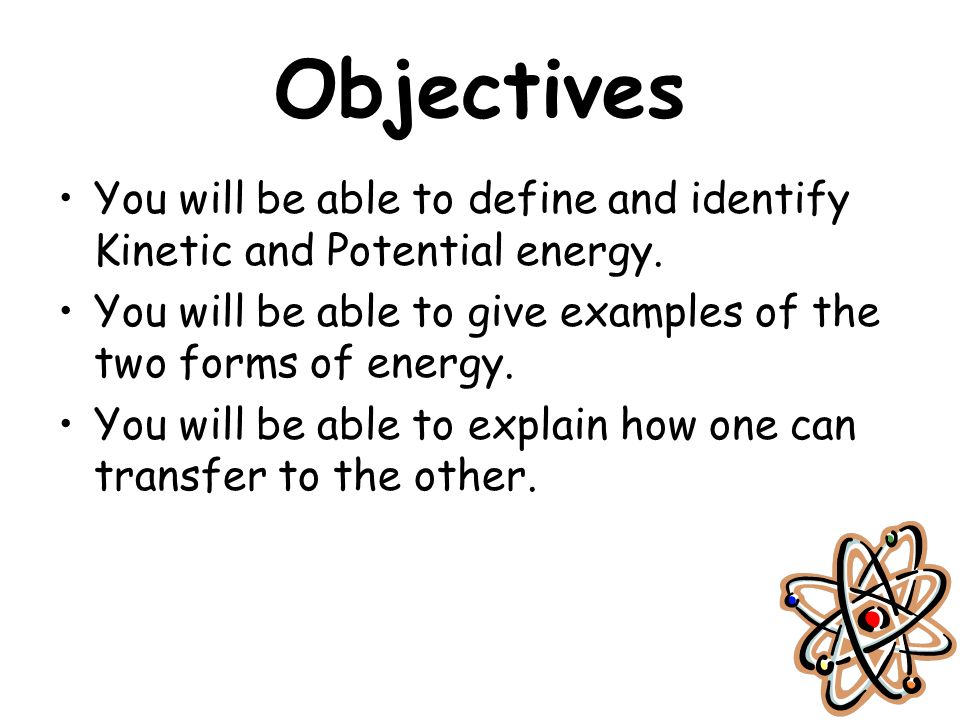 Objectives

• You will be able to define and identify Kinetic and Potential energy.
• You will be able to give examples of the two forms of energy.
• You will be able to explain how one can transfer to the other.